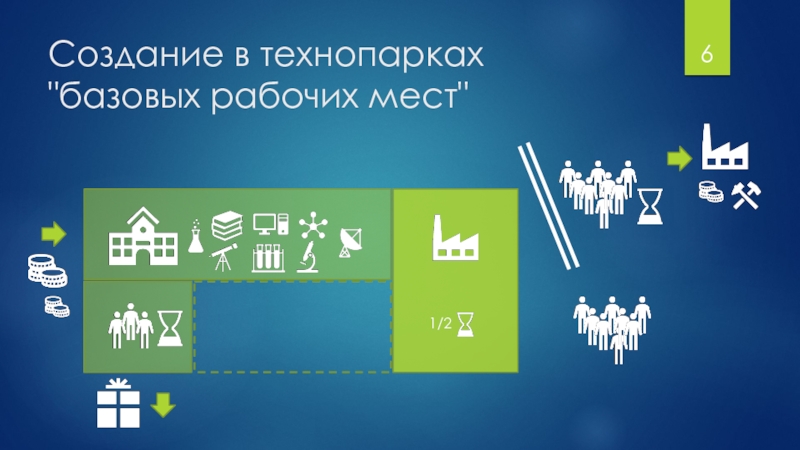 Создание в технопарках "базовых рабочих мест"

6

1/2